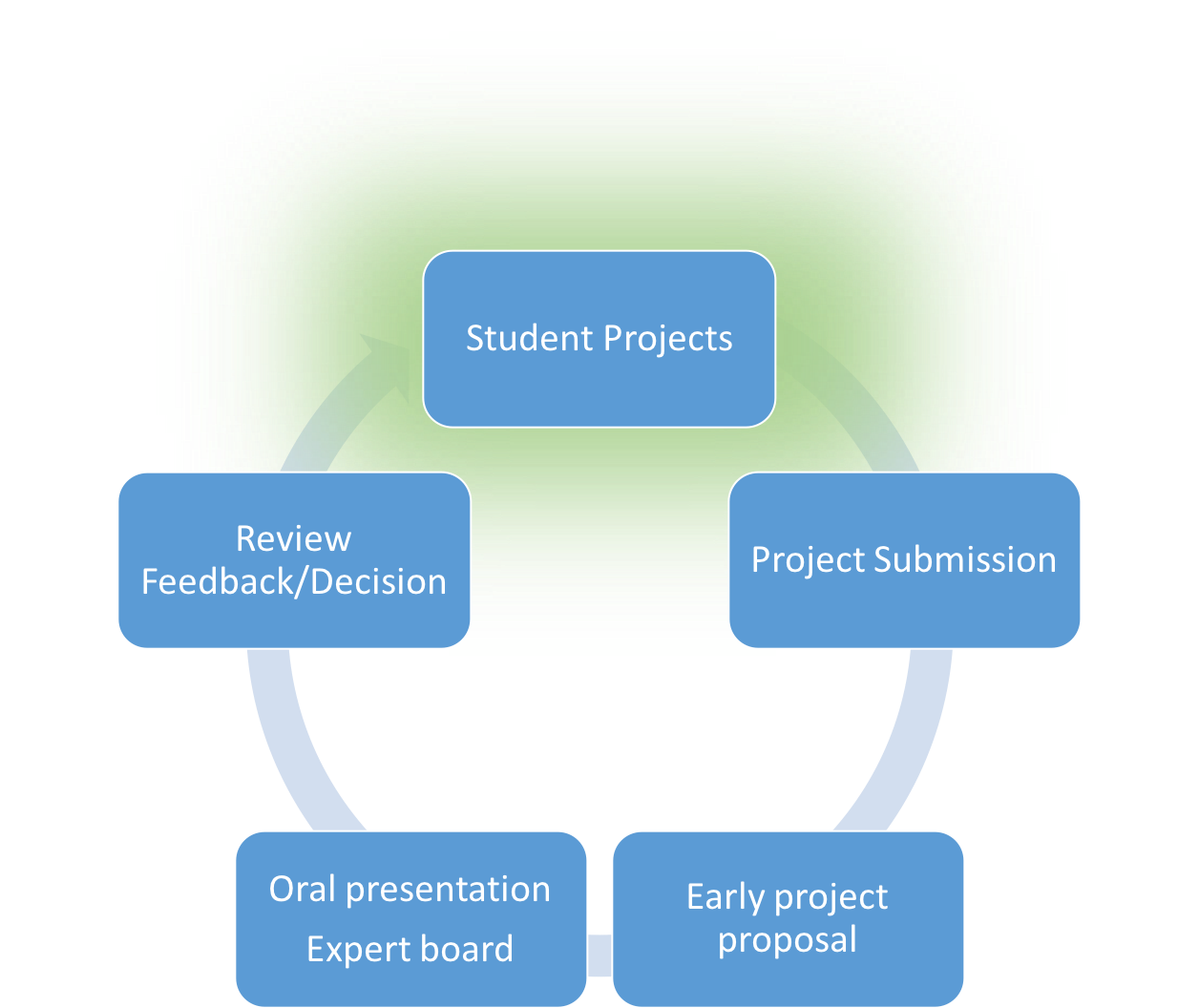 Student Projects

Project Submission

Early project proposal

Oral presentation

Expert board

Review Feedback/Decision